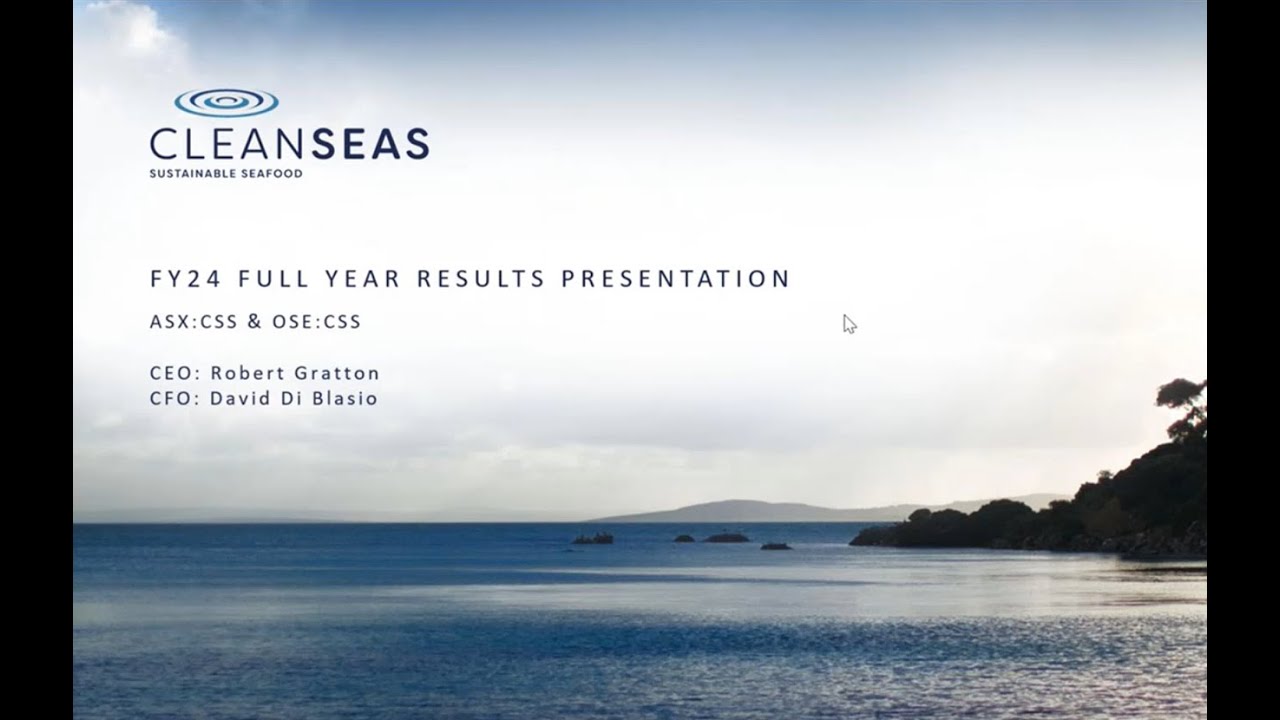 CLEANSEAS
SUSTAINABLE SEAFOOD

FY24 FULL YEAR RESULTS PRESENTATION

ASX:CSS & OSE:CSS

CEO: Robert Gratton
CFO: David Di Blasio